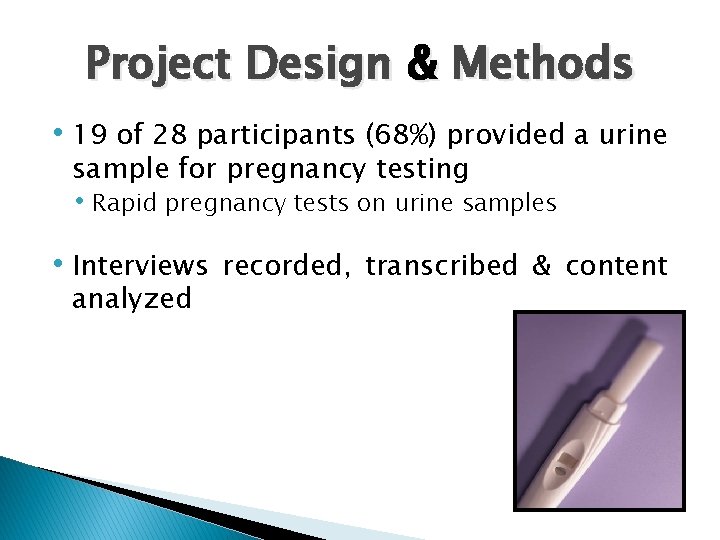 Project Design & Methods

• 19 of 28 participants (68%) provided a urine sample for pregnancy testing
  • Rapid pregnancy tests on urine samples

• Interviews recorded, transcribed & content analyzed